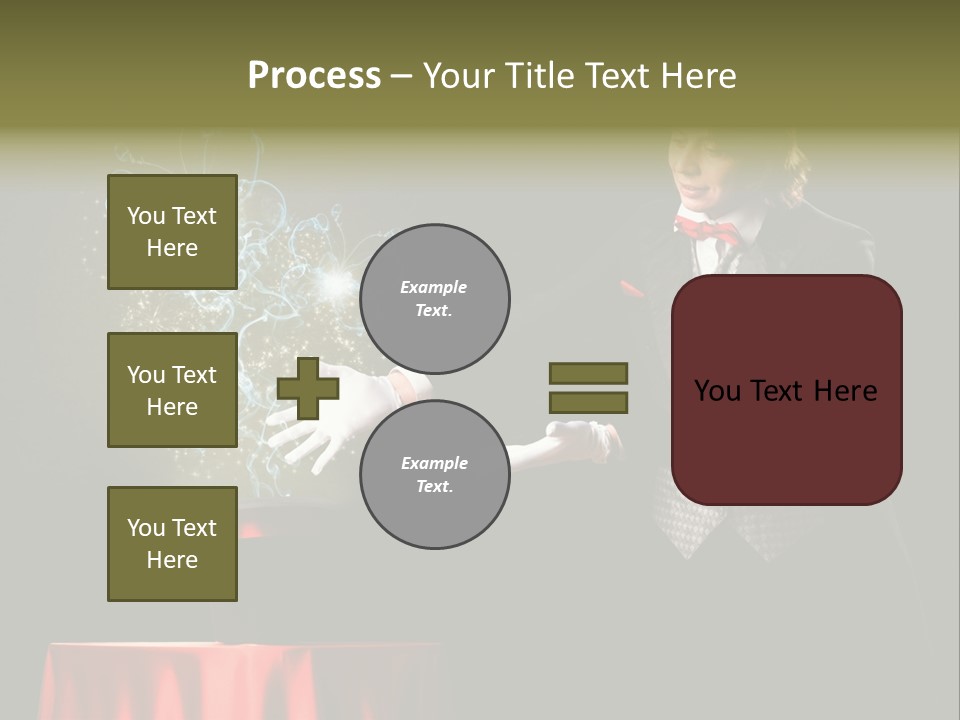 Process – Your Title Text Here

You Text Here

You Text Here

You Text Here

Example Text.

Example Text.

You Text Here